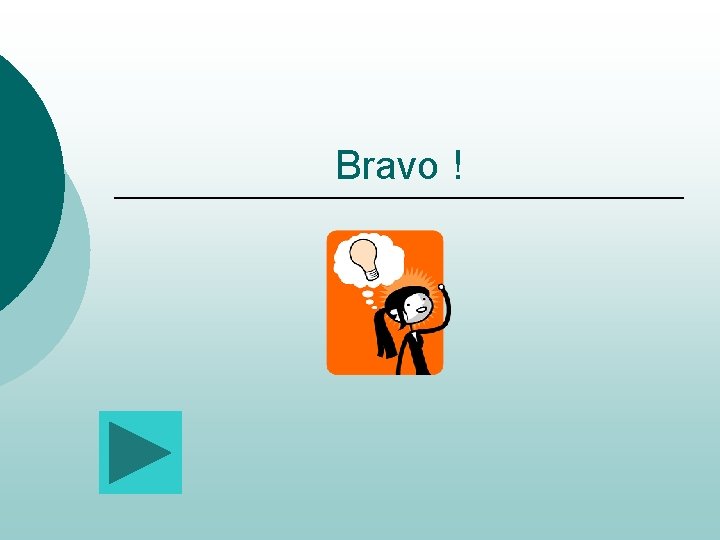 Bravo !